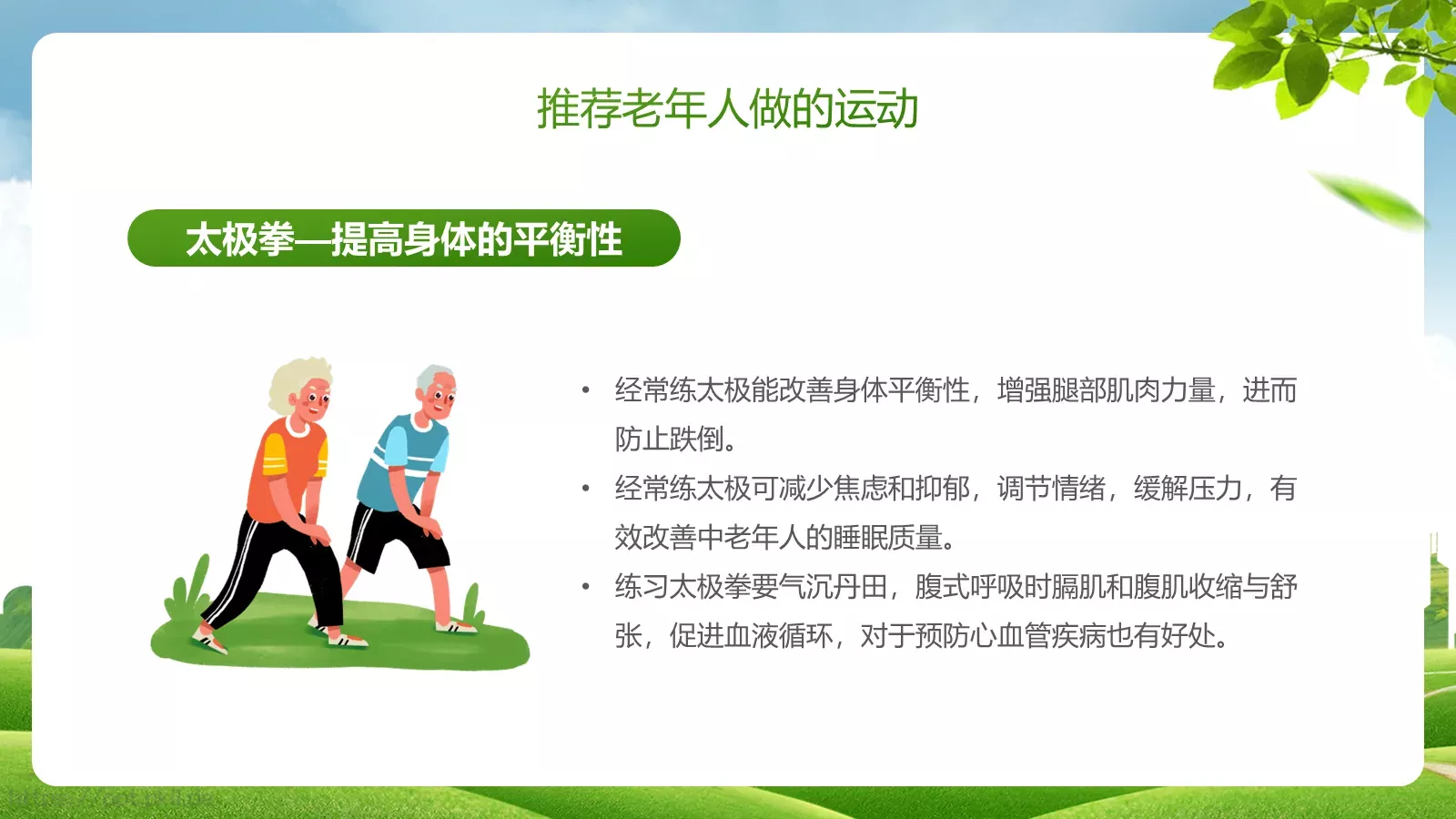 推荐老年人做的运动

太极拳—提高身体的平衡性

• 经常练太极能改善身体平衡性，增强腿部肌肉力量，进而防止跌倒。

• 经常练太极可减少焦虑和抑郁，调节情绪，缓解压力，有效改善中老年人的睡眠质量。

• 练习太极拳要气沉丹田，腹式呼吸时膈肌和腹肌收缩与舒张，促进血液循环，对于预防心血管疾病也有好处。